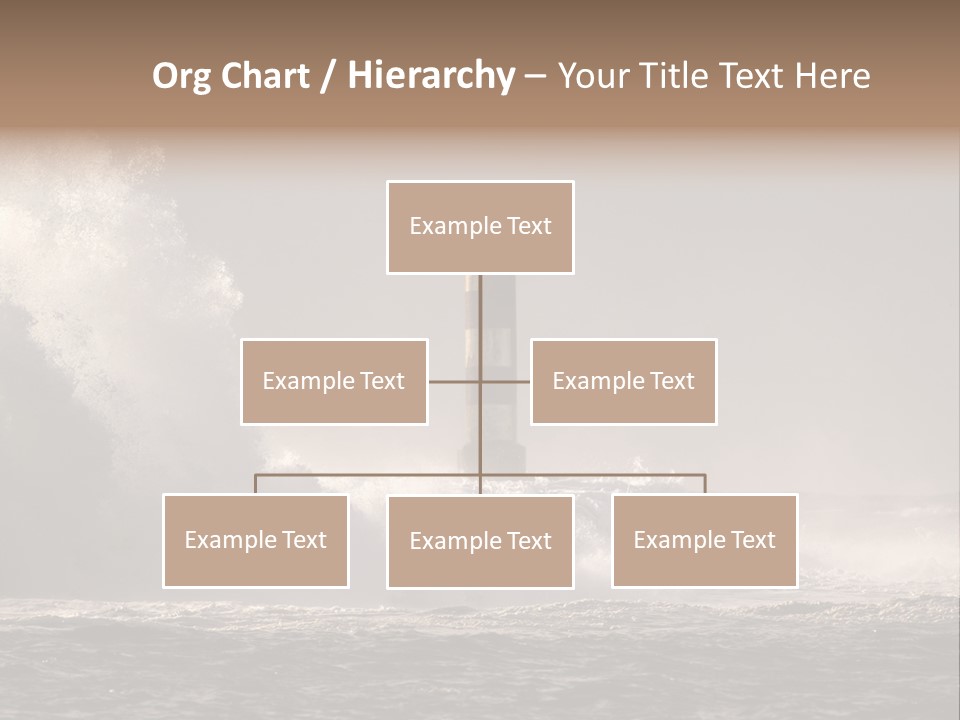 Org Chart / Hierarchy – Your Title Text Here

Example Text

Example Text

Example Text

Example Text

Example Text

Example Text